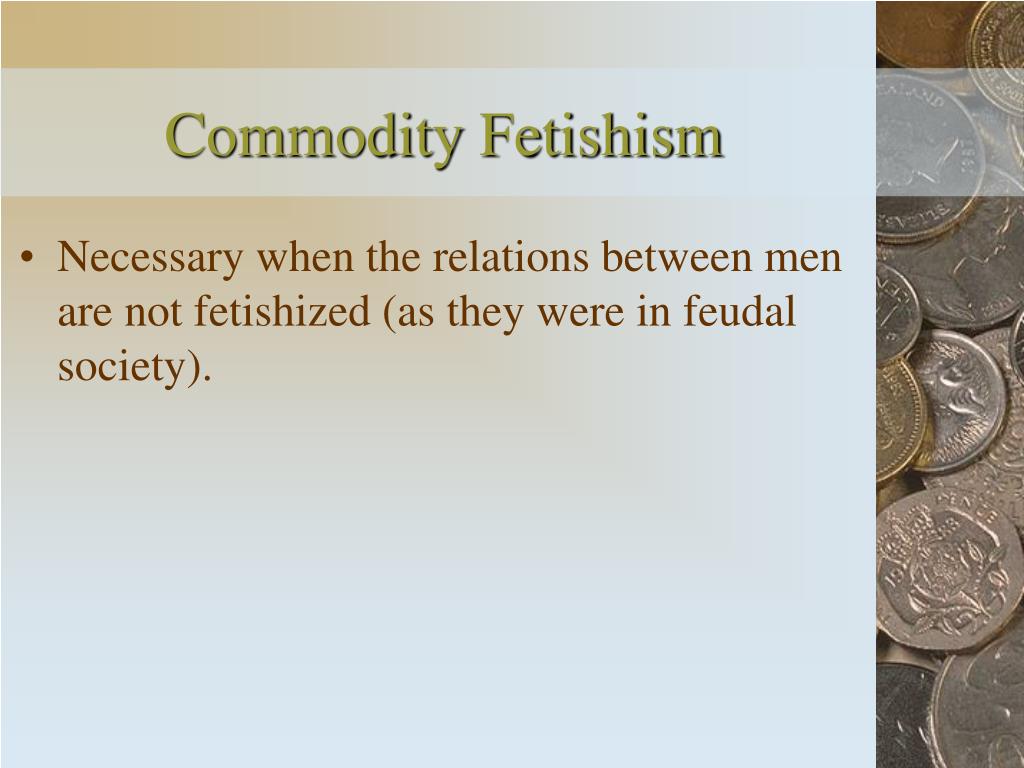 Commodity Fetishism

• Necessary when the relations between men are not fetishized (as they were in feudal society).